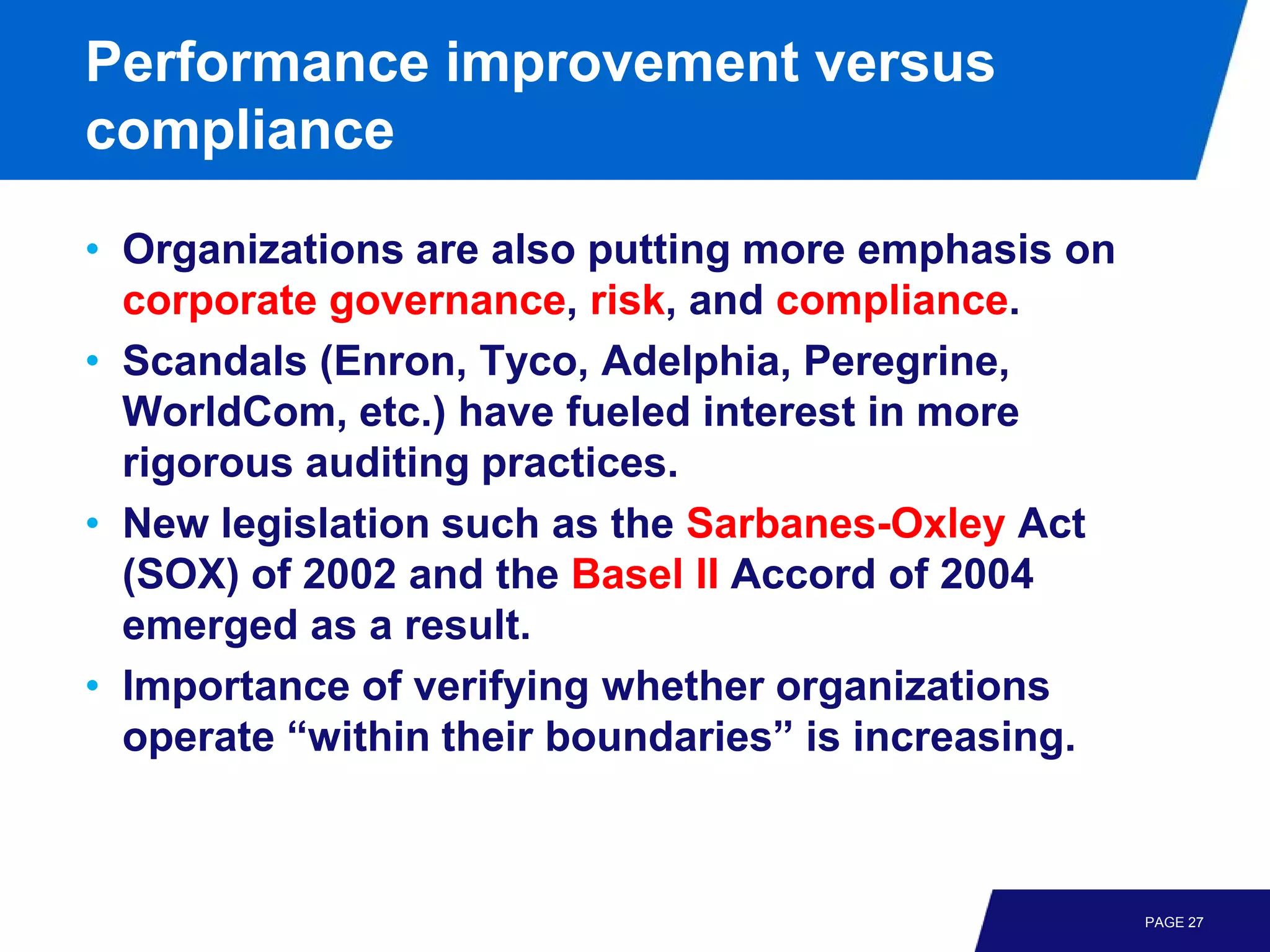 Performance improvement versus compliance

• Organizations are also putting more emphasis on corporate governance, risk, and compliance.
• Scandals (Enron, Tyco, Adelphia, Peregrine, WorldCom, etc.) have fueled interest in more rigorous auditing practices.
• New legislation such as the Sarbanes-Oxley Act (SOX) of 2002 and the Basel II Accord of 2004 emerged as a result.
• Importance of verifying whether organizations operate “within their boundaries” is increasing.

PAGE 27